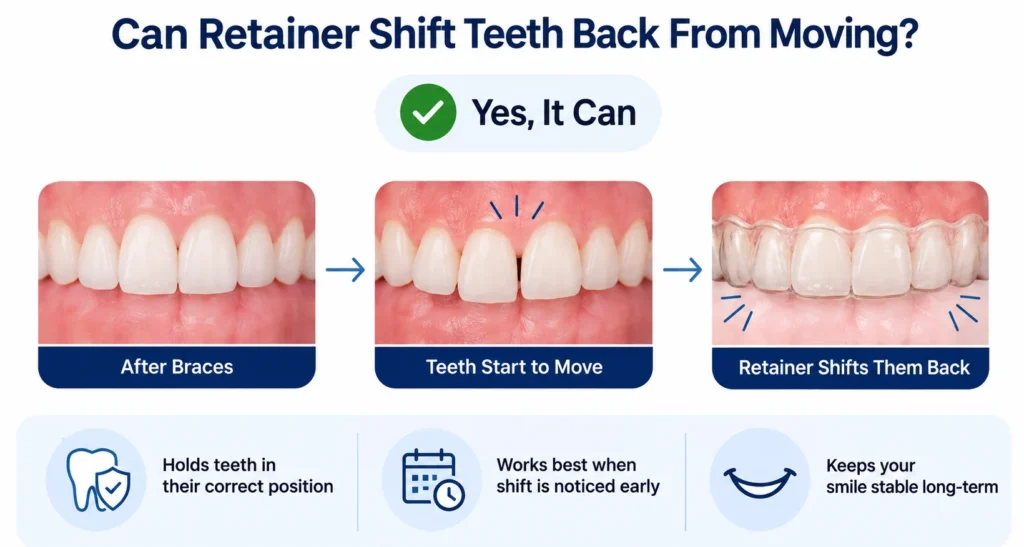 Can Retainer Shift Teeth Back From Moving?

Yes, It Can

After Braces

Teeth Start to Move

Retainer Shifts Them Back

Holds teeth in their correct position

Works best when shift is noticed early

Keeps your smile stable long-term